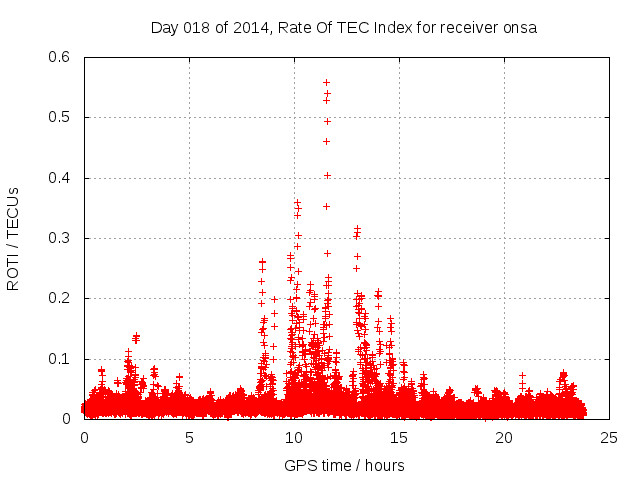 Day 018 of 2014, Rate Of TEC Index for receiver onsa

ROTI / TECUs

0.6
0.5
0.4
0.3
0.2
0.1
0

0
5
10
15
20
25

GPS time / hours